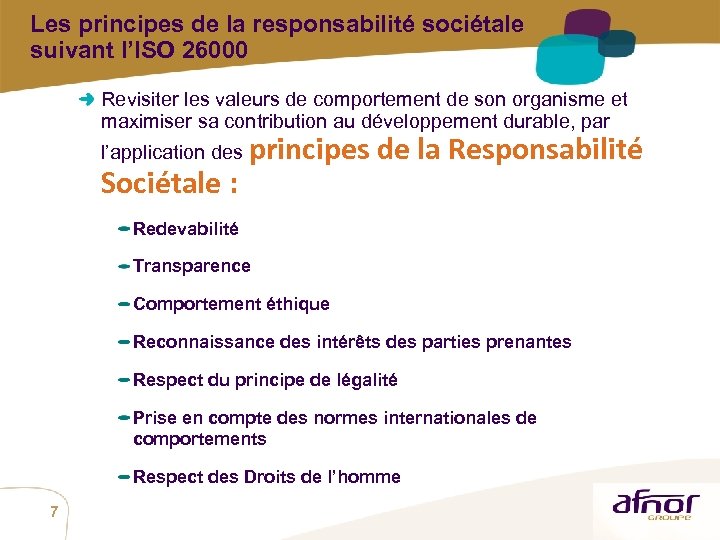 Les principes de la responsabilité sociétale suivant l'ISO 26000

Revisiter les valeurs de comportement de son organisme et maximiser sa contribution au développement durable, par l'application des principes de la Responsabilité Sociétale :

Redevabilité

Transparence

Comportement éthique

Reconnaissance des intérêts des parties prenantes

Respect du principe de légalité

Prise en compte des normes internationales de comportements

Respect des Droits de l'homme

7

afnor
GROUPE